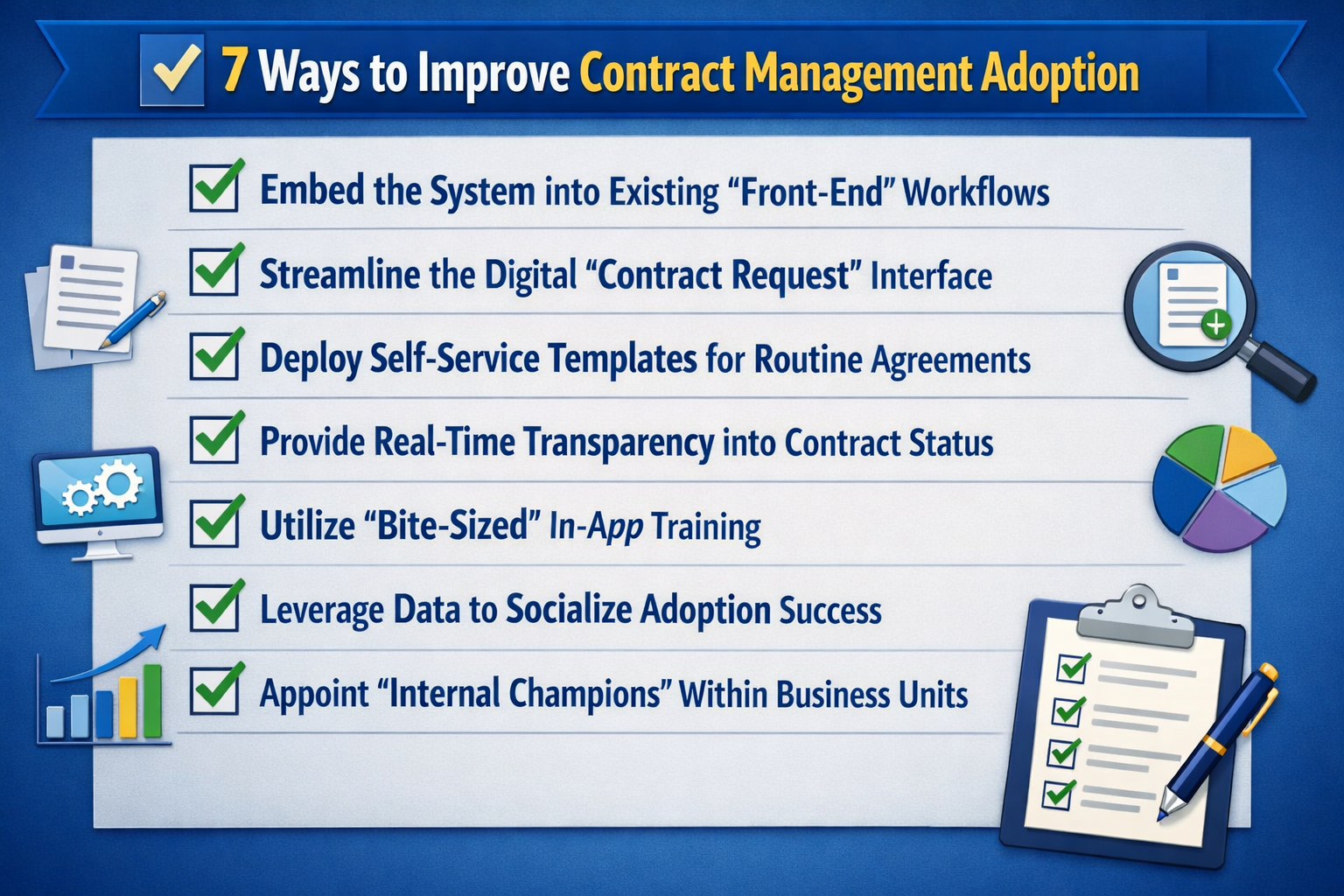 7 Ways to Improve Contract Management Adoption

Embed the System into Existing “Front-End” Workflows

Streamline the Digital “Contract Request” Interface

Deploy Self-Service Templates for Routine Agreements

Provide Real-Time Transparency into Contract Status

Utilize “Bite-Sized” In-App Training

Leverage Data to Socialize Adoption Success

Appoint “Internal Champions” Within Business Units